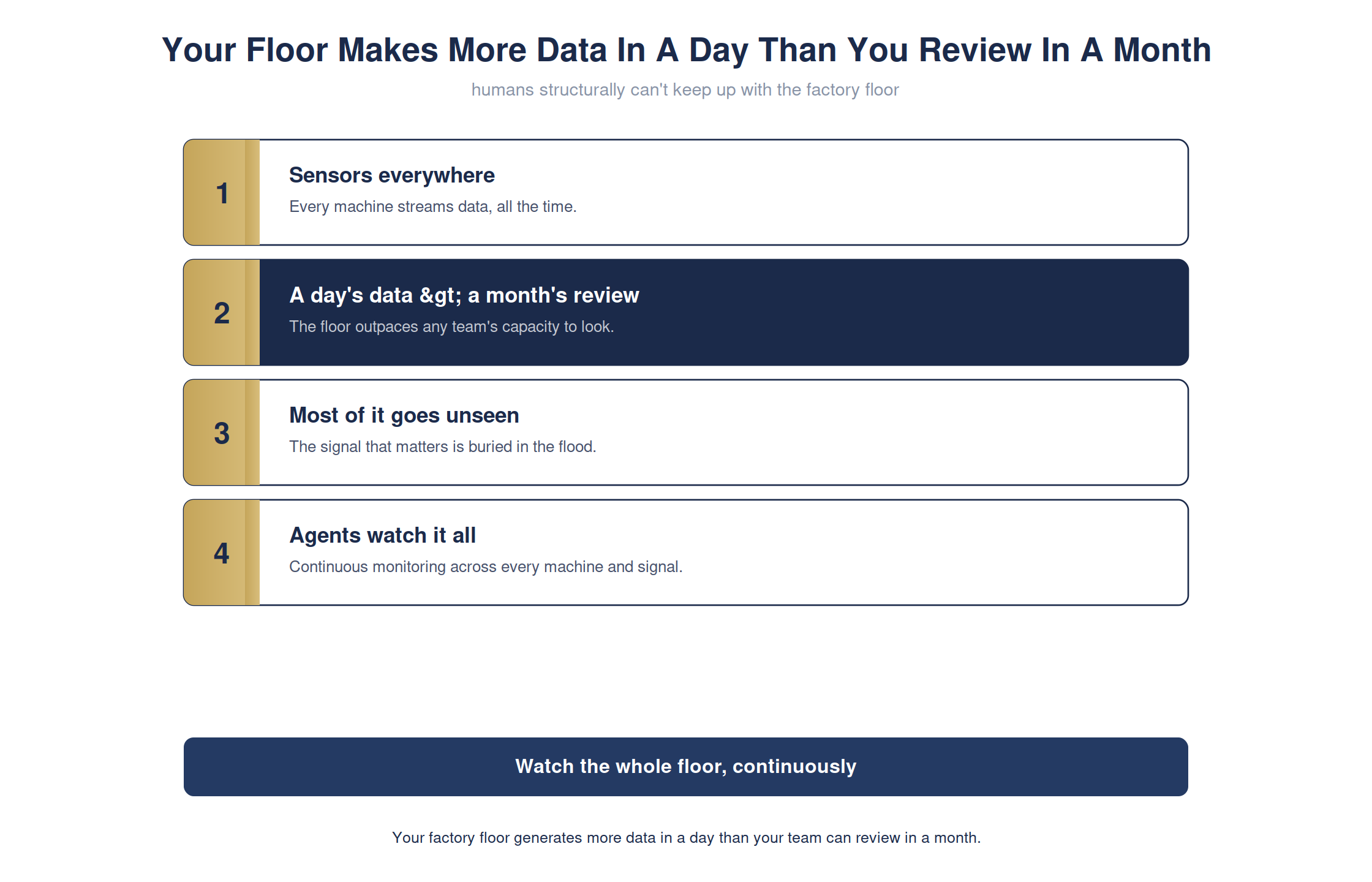 Your Floor Makes More Data In A Day Than You Review In A Month

humans structurally can't keep up with the factory floor

1

Sensors everywhere

Every machine streams data, all the time.

2

A day's data &gt; a month's review

The floor outpaces any team's capacity to look.

3

Most of it goes unseen

The signal that matters is buried in the flood.

4

Agents watch it all

Continuous monitoring across every machine and signal.

Watch the whole floor, continuously

Your factory floor generates more data in a day than your team can review in a month.